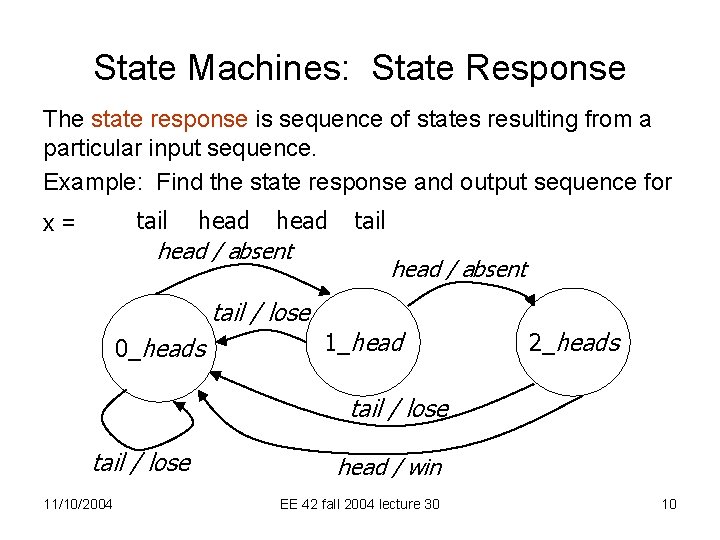 State Machines: State Response

The state response is sequence of states resulting from a particular input sequence.

Example: Find the state response and output sequence for

x = tail head head tail

head / absent

head / absent

tail / lose

0_heads

1_head

2_heads

tail / lose

tail / lose

head / win

11/10/2004

EE 42 fall 2004 lecture 30

10